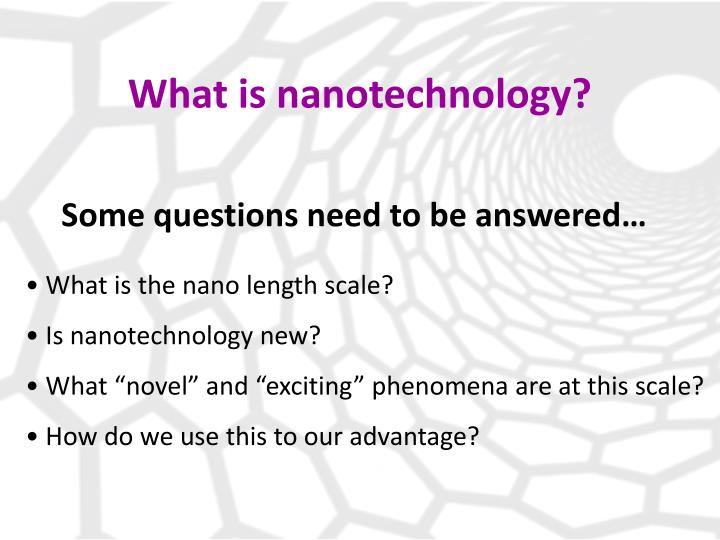 What is nanotechnology?

Some questions need to be answered…

• What is the nano length scale?
• Is nanotechnology new?
• What “novel” and “exciting” phenomena are at this scale?
• How do we use this to our advantage?